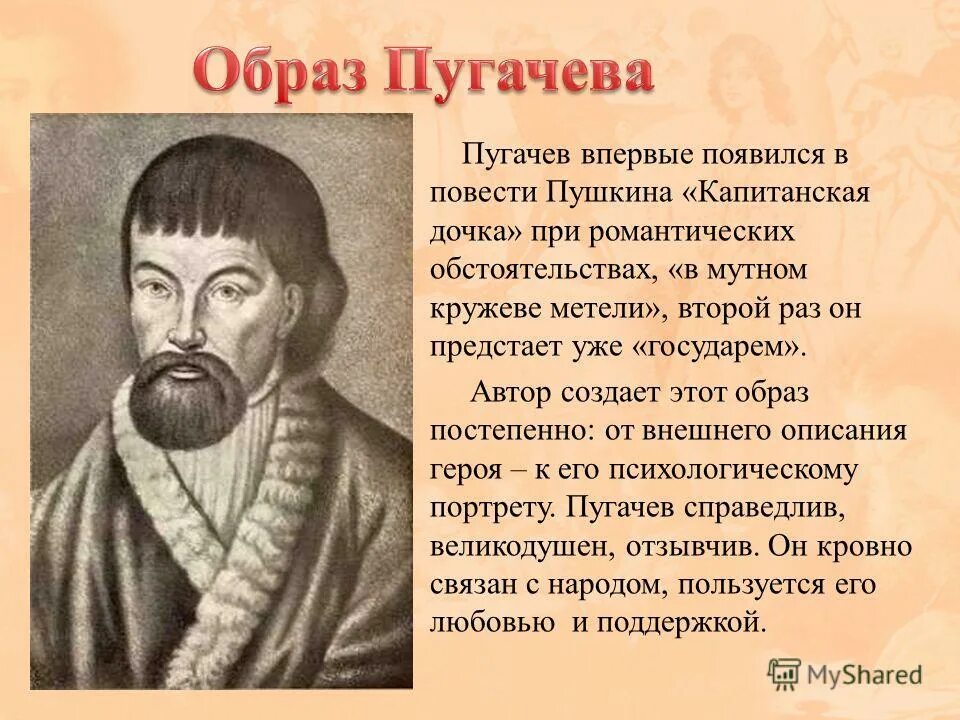 Образ Пугачева

Пугачев впервые появился в повести Пушкина «Капитанская дочка» при романтических обстоятельствах, «в мутном кружеве метели», второй раз он предстает уже «государем».

Автор создает этот образ постепенно: от внешнего описания героя – к его психологическому портрету. Пугачев справедлив, великодушен, отзывчив. Он кровно связан с народом, пользуется его любовью и поддержкой.

MyShared